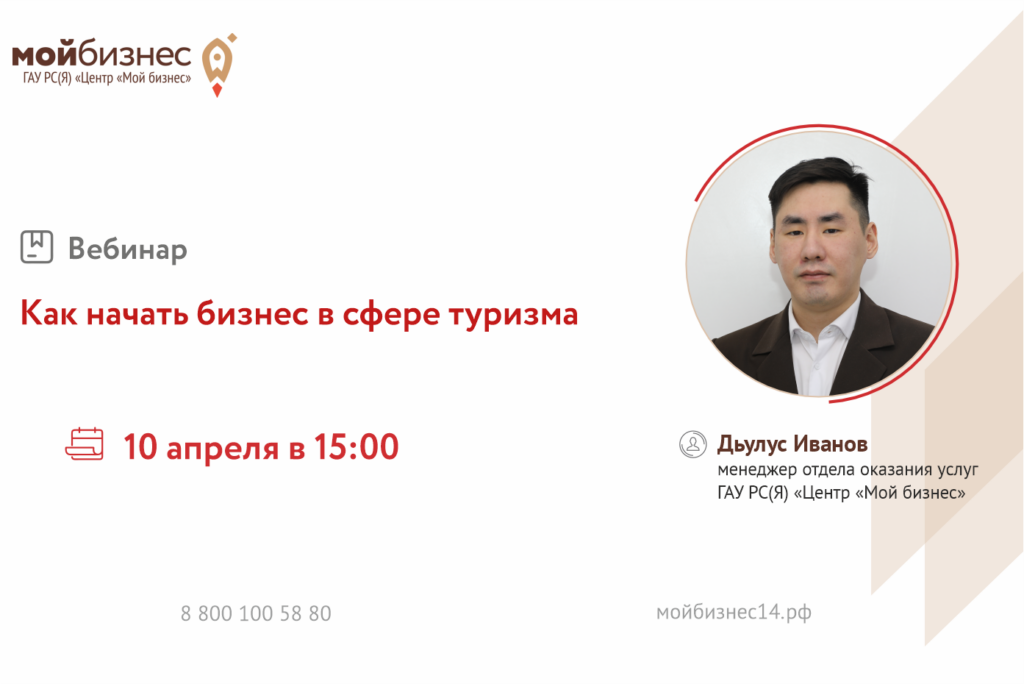 мойбизнес
ГАУ РС(Я) «Центр «Мой бизнес»

Вебинар

Как начать бизнес в сфере туризма

10 апреля в 15:00

Дьулус Иванов
менеджер отдела оказания услуг ГАУ РС(Я) «Центр «Мой бизнес»

8 800 100 58 80

мойбизнес14.рф